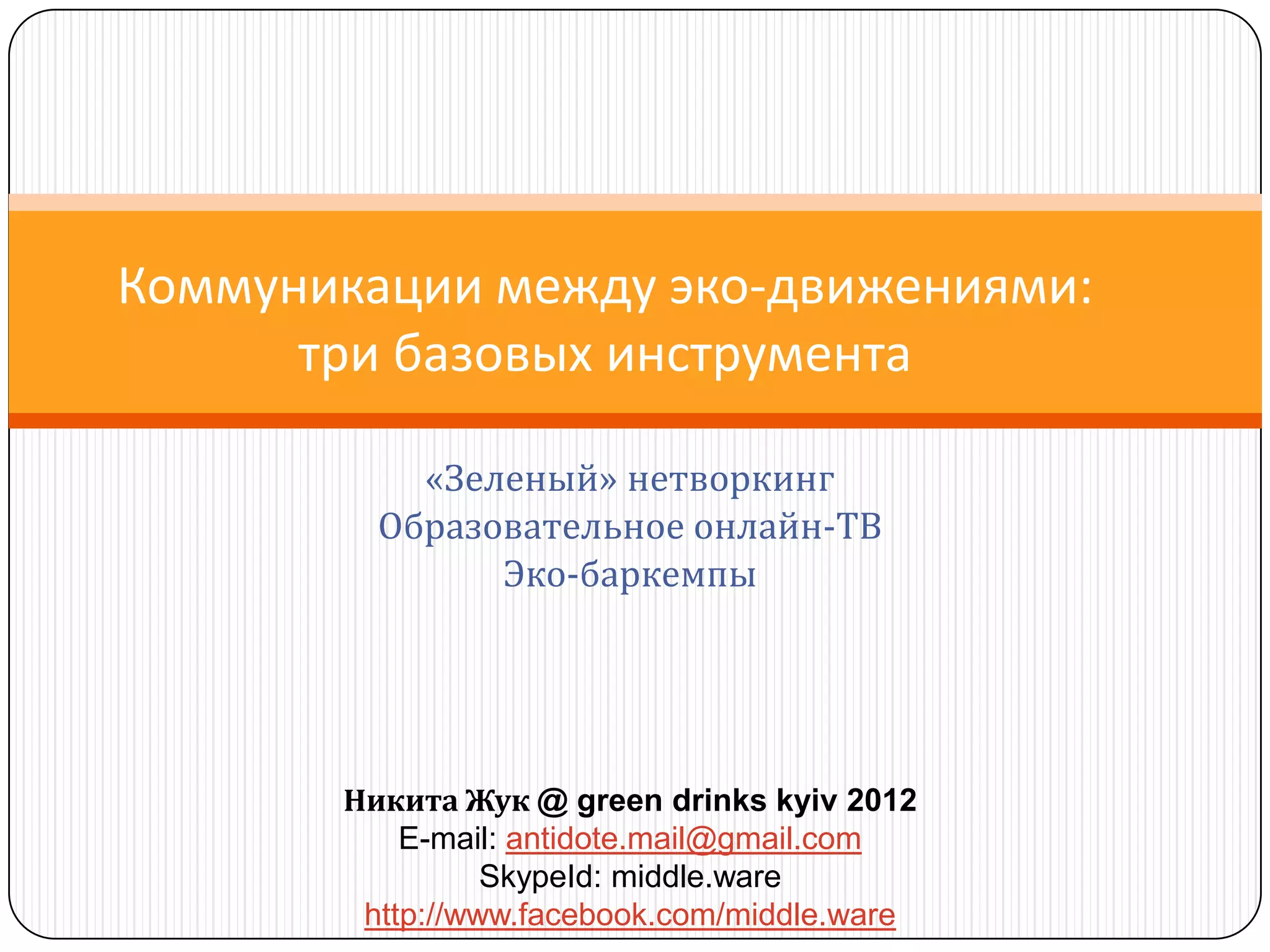 Коммуникации между эко-движениями: три базовых инструмента

«Зеленый» нетворкинг
Образовательное онлайн-ТВ
Эко-баркемпы

Никита Жук @ green drinks kyiv 2012
E-mail: antidote.mail@gmail.com
SkypeId: middle.ware
http://www.facebook.com/middle.ware